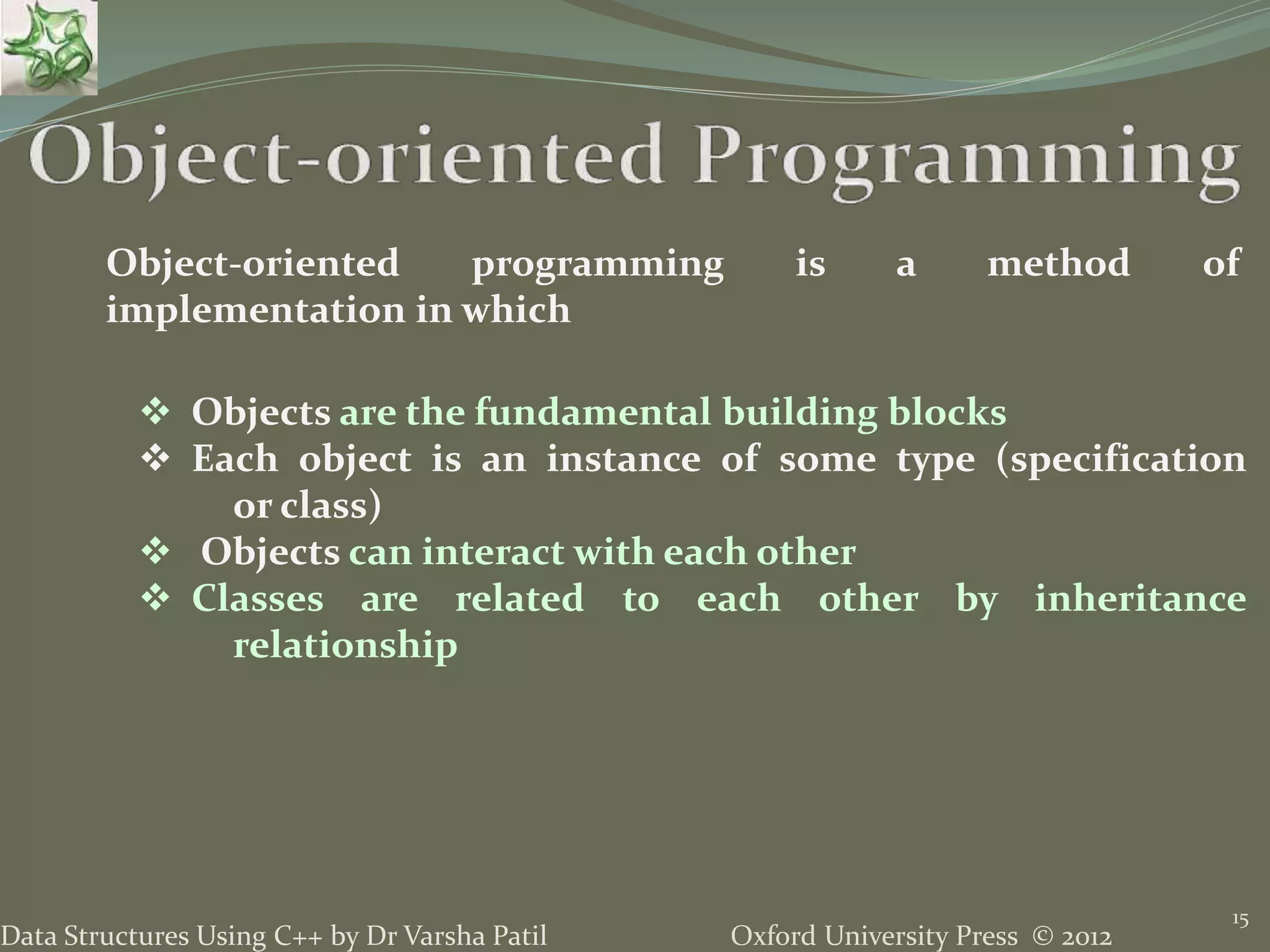 Object-oriented Programming

Object-oriented programming is a method of implementation in which

❖ Objects are the fundamental building blocks
❖ Each object is an instance of some type (specification or class)
❖ Objects can interact with each other
❖ Classes are related to each other by inheritance relationship

Data Structures Using C++ by Dr Varsha Patil

Oxford University Press © 2012

15